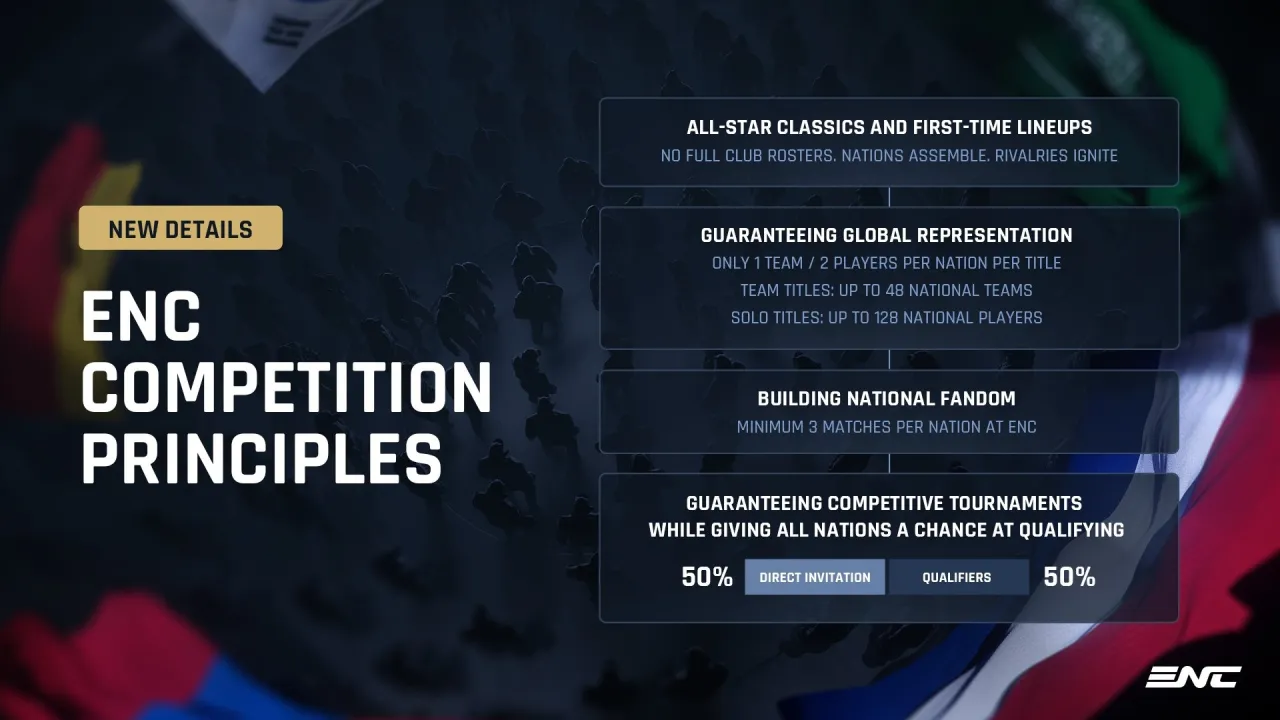 NEW DETAILS

ENC COMPETITION PRINCIPLES

ALL-STAR CLASSICS AND FIRST-TIME LINEUPS
NO FULL CLUB ROSTERS. NATIONS ASSEMBLE. RIVALRIES IGNITE

GUARANTEEING GLOBAL REPRESENTATION
ONLY 1 TEAM / 2 PLAYERS PER NATION PER TITLE
TEAM TITLES: UP TO 48 NATIONAL TEAMS
SOLO TITLES: UP TO 128 NATIONAL PLAYERS

BUILDING NATIONAL FANDOM
MINIMUM 3 MATCHES PER NATION AT ENC

GUARANTEEING COMPETITIVE TOURNAMENTS
WHILE GIVING ALL NATIONS A CHANCE AT QUALIFYING

50% DIRECT INVITATION QUALIFIERS 50%

ENC